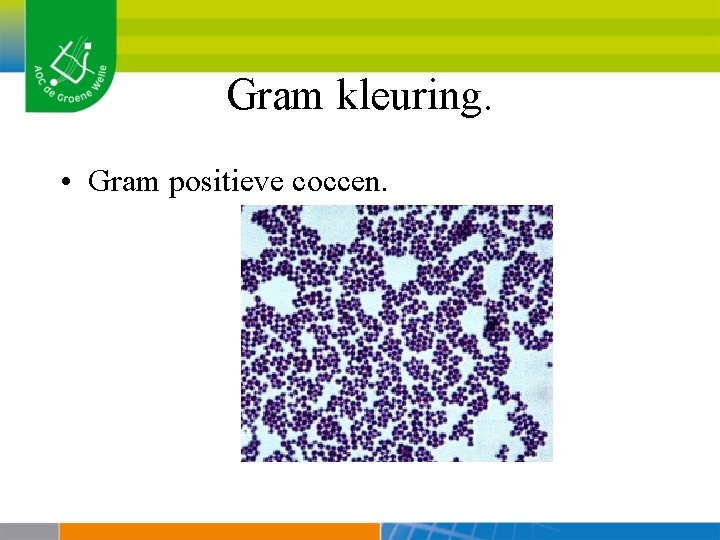 AOC de Groene Welle

Gram kleuring.

• Gram positieve coccen.